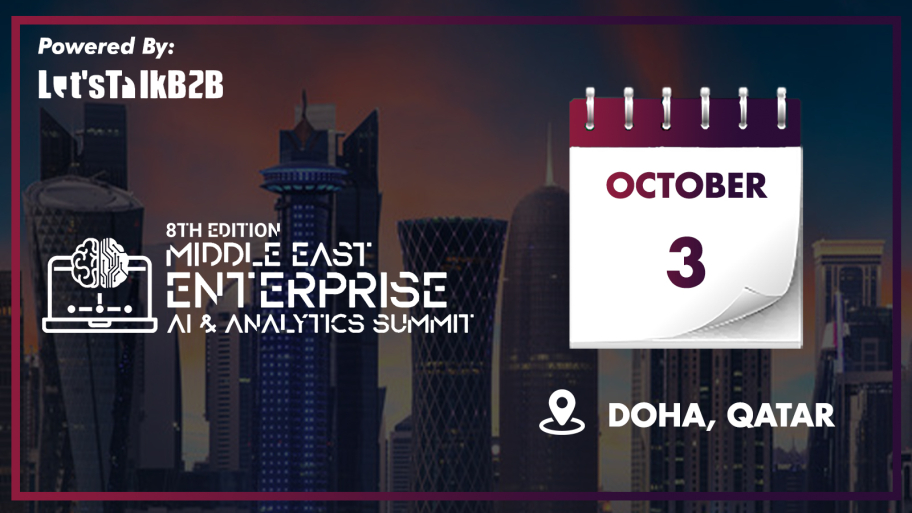 Powered By:
Let'sTalkB2B

8TH EDITION
MIDDLE EAST
ENTERPRISE
AI & ANALYTICS SUMMIT

OCTOBER
3

DOHA, QATAR